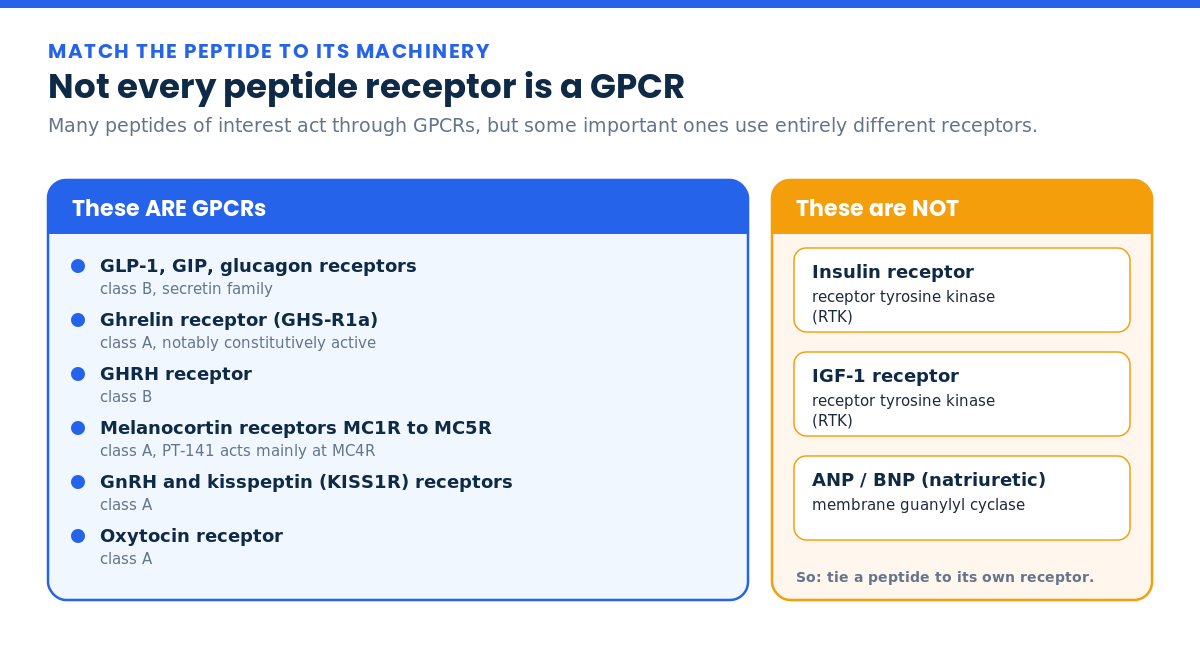 MATCH THE PEPTIDE TO ITS MACHINERY

Not every peptide receptor is a GPCR

Many peptides of interest act through GPCRs, but some important ones use entirely different receptors.

These ARE GPCRs

GLP-1, GIP, glucagon receptors
class B, secretin family

Ghrelin receptor (GHS-R1a)
class A, notably constitutively active

GHRH receptor
class B

Melanocortin receptors MC1R to MC5R
class A, PT-141 acts mainly at MC4R

GnRH and kisspeptin (KISS1R) receptors
class A

Oxytocin receptor
class A

These are NOT

Insulin receptor
receptor tyrosine kinase (RTK)

IGF-1 receptor
receptor tyrosine kinase (RTK)

ANP / BNP (natriuretic)
membrane guanylyl cyclase

So: tie a peptide to its own receptor.